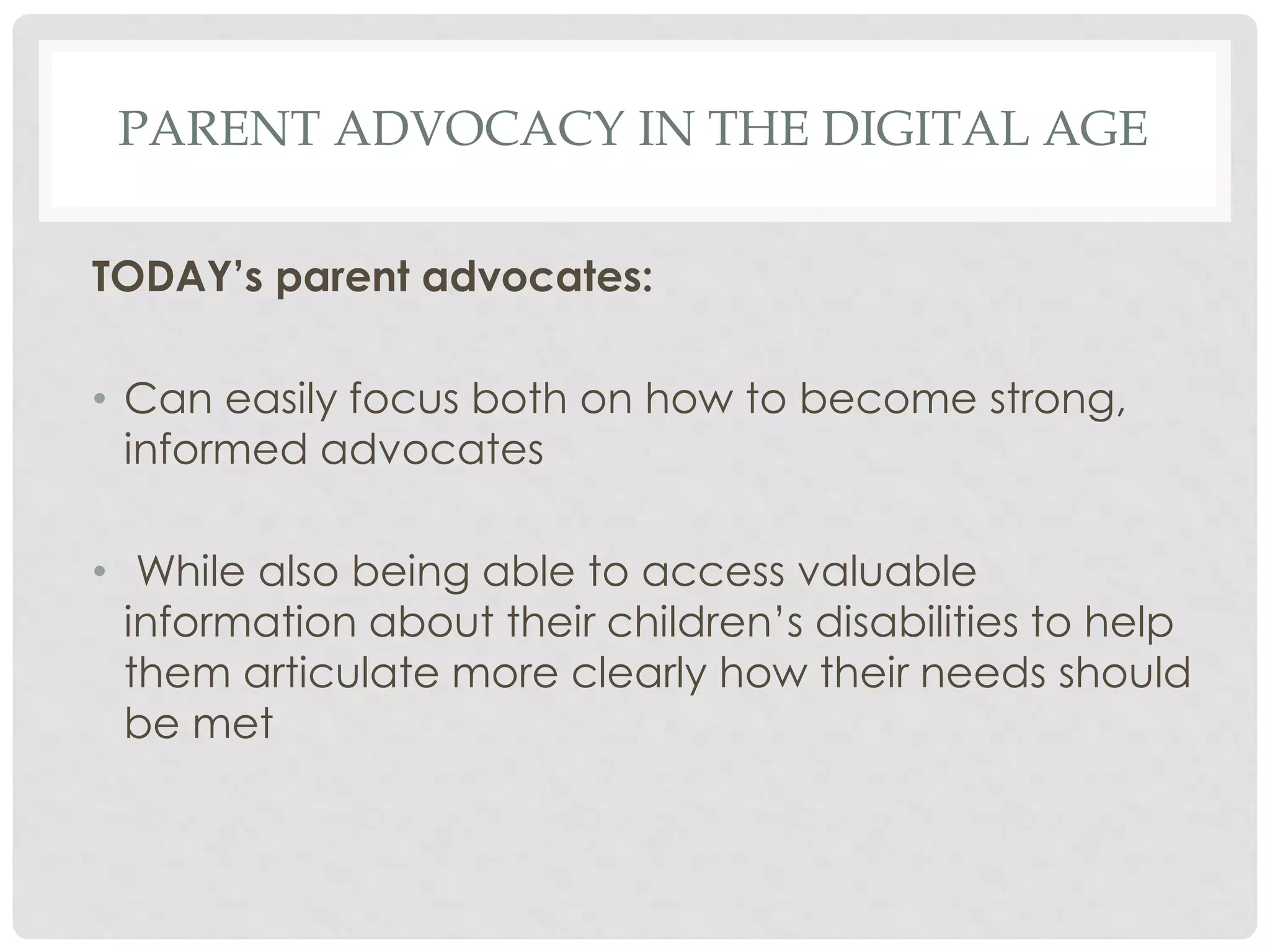 PARENT ADVOCACY IN THE DIGITAL AGE

TODAY’s parent advocates:

• Can easily focus both on how to become strong, informed advocates

• While also being able to access valuable information about their children’s disabilities to help them articulate more clearly how their needs should be met